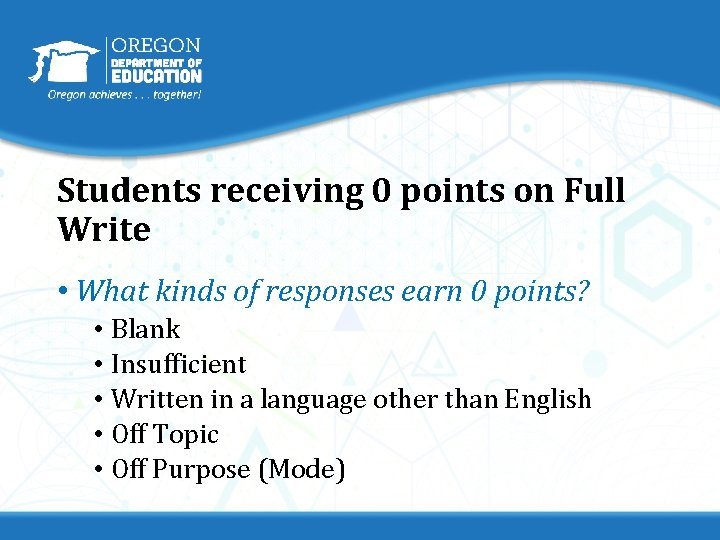 OREGON
DEPARTMENT OF
EDUCATION
Oregon achieves . . . together!

Students receiving 0 points on Full Write

• What kinds of responses earn 0 points?
• Blank
• Insufficient
• Written in a language other than English
• Off Topic
• Off Purpose (Mode)